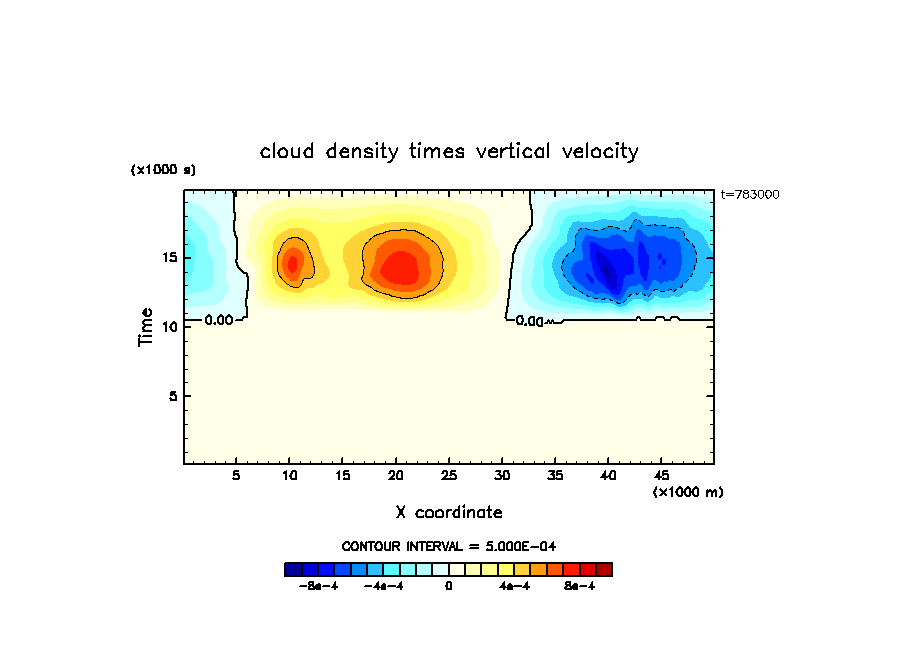 cloud density times vertical velocity

(x1000 s)

t=783000

Time

15

10

5

0.00

0.00

5 10 15 20 25 30 35 40 45

(x1000 m)

X coordinate

CONTOUR INTERVAL = 5.000E-04

-8e-4 -4e-4 0 4e-4 8e-4